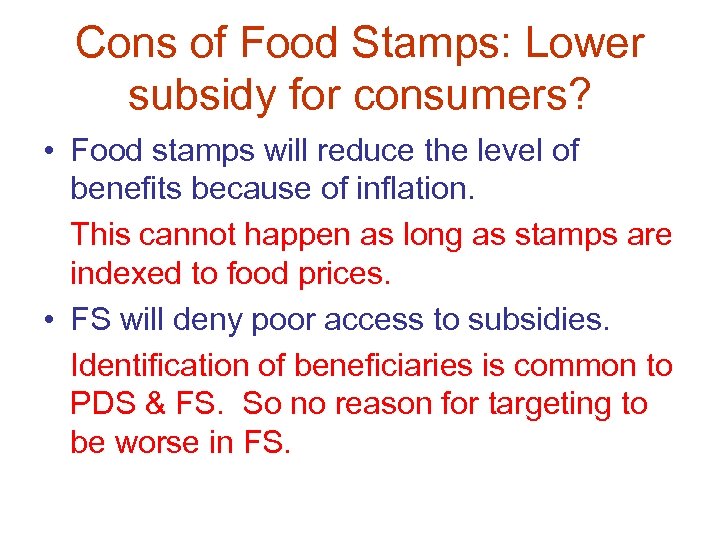 Cons of Food Stamps: Lower subsidy for consumers?

• Food stamps will reduce the level of benefits because of inflation.

This cannot happen as long as stamps are indexed to food prices.

• FS will deny poor access to subsidies.

Identification of beneficiaries is common to PDS & FS. So no reason for targeting to be worse in FS.